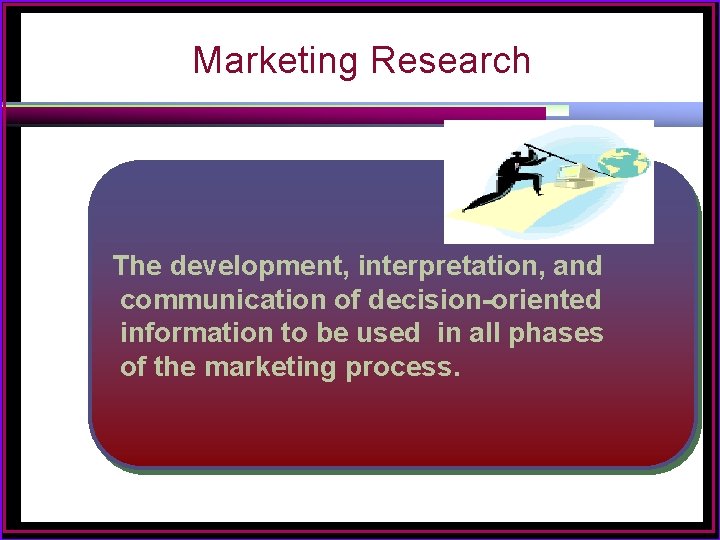 Marketing Research

The development, interpretation, and communication of decision-oriented information to be used in all phases of the marketing process.